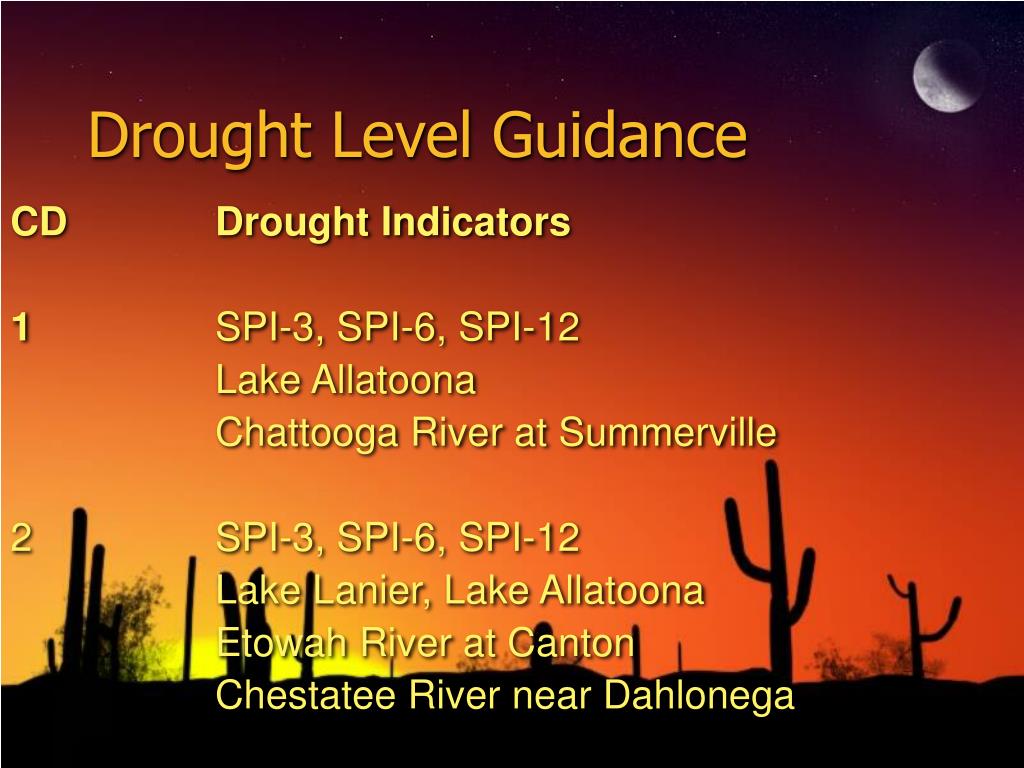 Drought Level Guidance

| CD | Drought Indicators |
|---|---|
| 1 | SPI-3, SPI-6, SPI-12 |
| | Lake Allatoona |
| | Chattooga River at Summerville |
| 2 | SPI-3, SPI-6, SPI-12 |
| | Lake Lanier, Lake Allatoona |
| | Etowah River at Canton |
| | Chestatee River near Dahlonega |